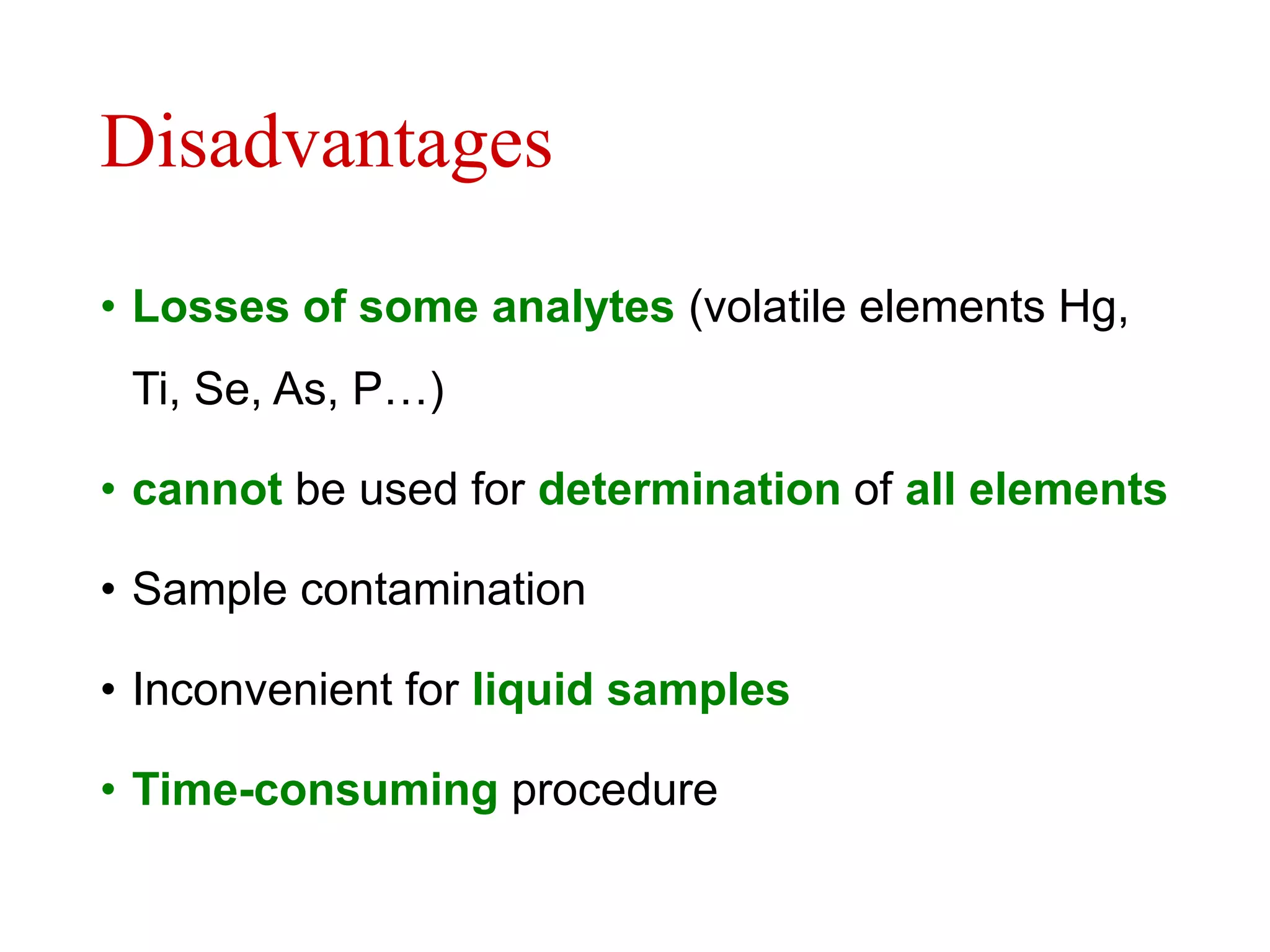 Disadvantages

• Losses of some analytes (volatile elements Hg, Ti, Se, As, P…)

• cannot be used for determination of all elements

• Sample contamination

• Inconvenient for liquid samples

• Time-consuming procedure